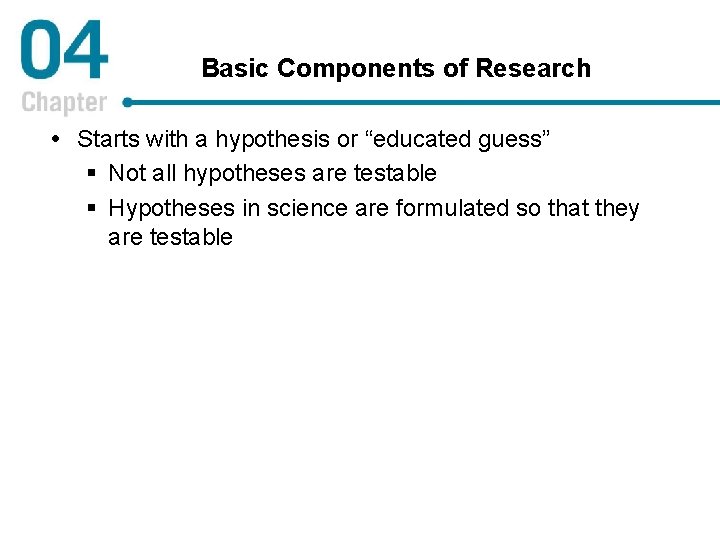 04
Chapter

Basic Components of Research

• Starts with a hypothesis or “educated guess”
 ▪ Not all hypotheses are testable
 ▪ Hypotheses in science are formulated so that they are testable